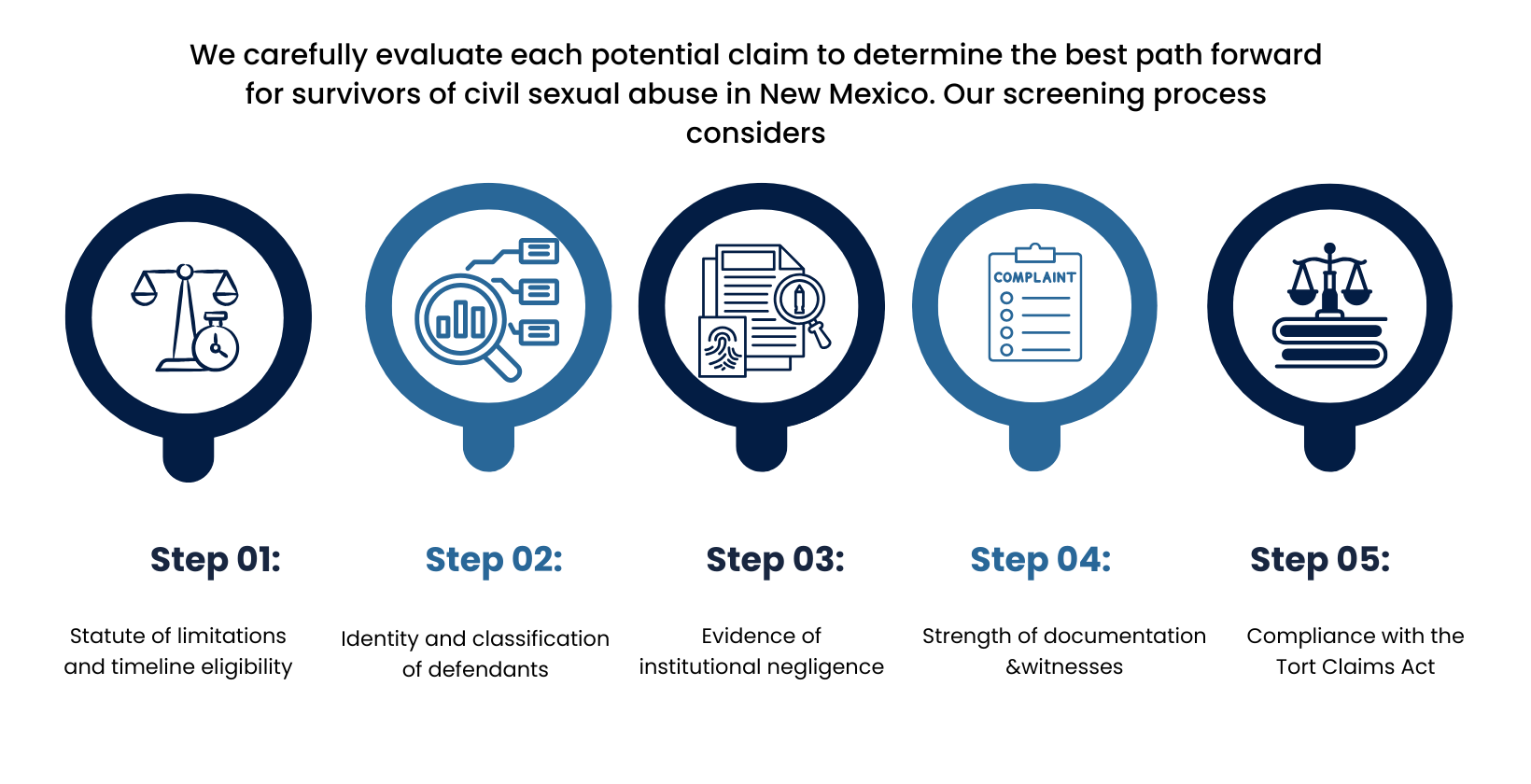 We carefully evaluate each potential claim to determine the best path forward for survivors of civil sexual abuse in New Mexico. Our screening process considers

COMPLAINT

Step 01:

Statute of limitations and timeline eligibility

Step 02:

Identity and classification of defendants

Step 03:

Evidence of institutional negligence

Step 04:

Strength of documentation &witnesses

Step 05:

Compliance with the Tort Claims Act